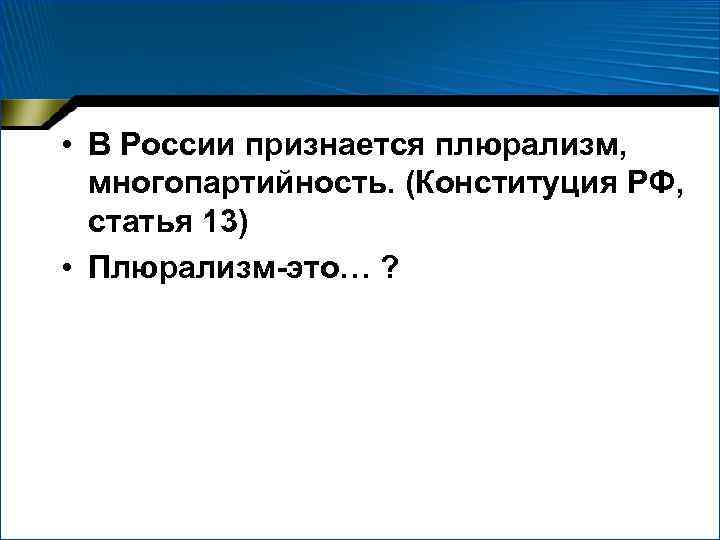 • В России признается плюрализм, многопартийность. (Конституция РФ, статья 13)

• Плюрализм-это… ?